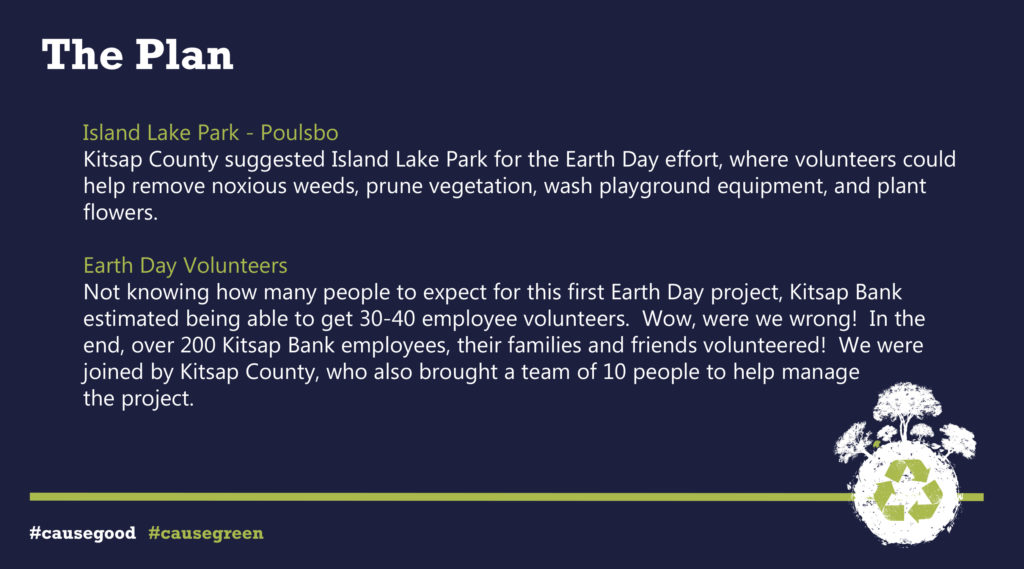 The Plan

Island Lake Park - Poulsbo
Kitsap County suggested Island Lake Park for the Earth Day effort, where volunteers could help remove noxious weeds, prune vegetation, wash playground equipment, and plant flowers.

Earth Day Volunteers
Not knowing how many people to expect for this first Earth Day project, Kitsap Bank estimated being able to get 30-40 employee volunteers. Wow, were we wrong! In the end, over 200 Kitsap Bank employees, their families and friends volunteered! We were joined by Kitsap County, who also brought a team of 10 people to help manage the project.

#causegood #causegreen